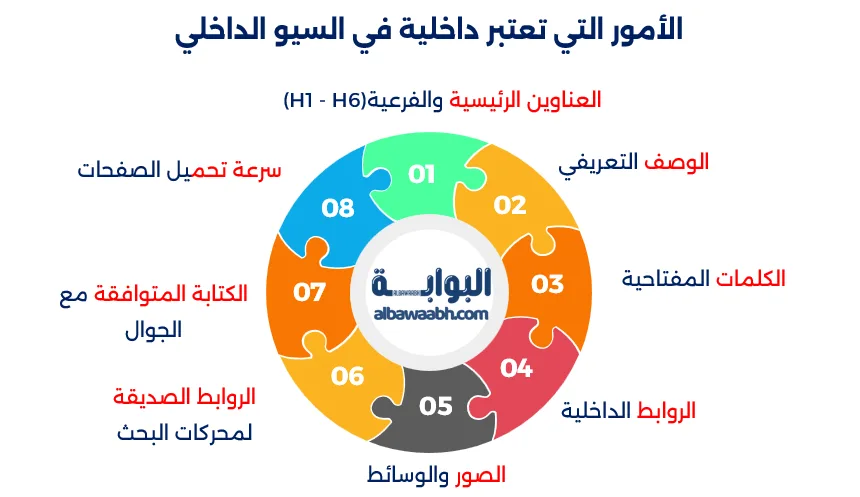 الأمور التي تعتبر داخلية في السيو الداخلي

العناوين الرئيسية والفرعية(H1 - H6)

01

الوصف التعريفي

02

الكلمات المفتاحية

03

الروابط الداخلية

04

الصور والوسائط

05

الروابط الصديقة لمحركات البحث

06

الكتابة المتوافقة مع الجوال

07

سرعة تحميل الصفحات

08

البوابة
albawaabh.com